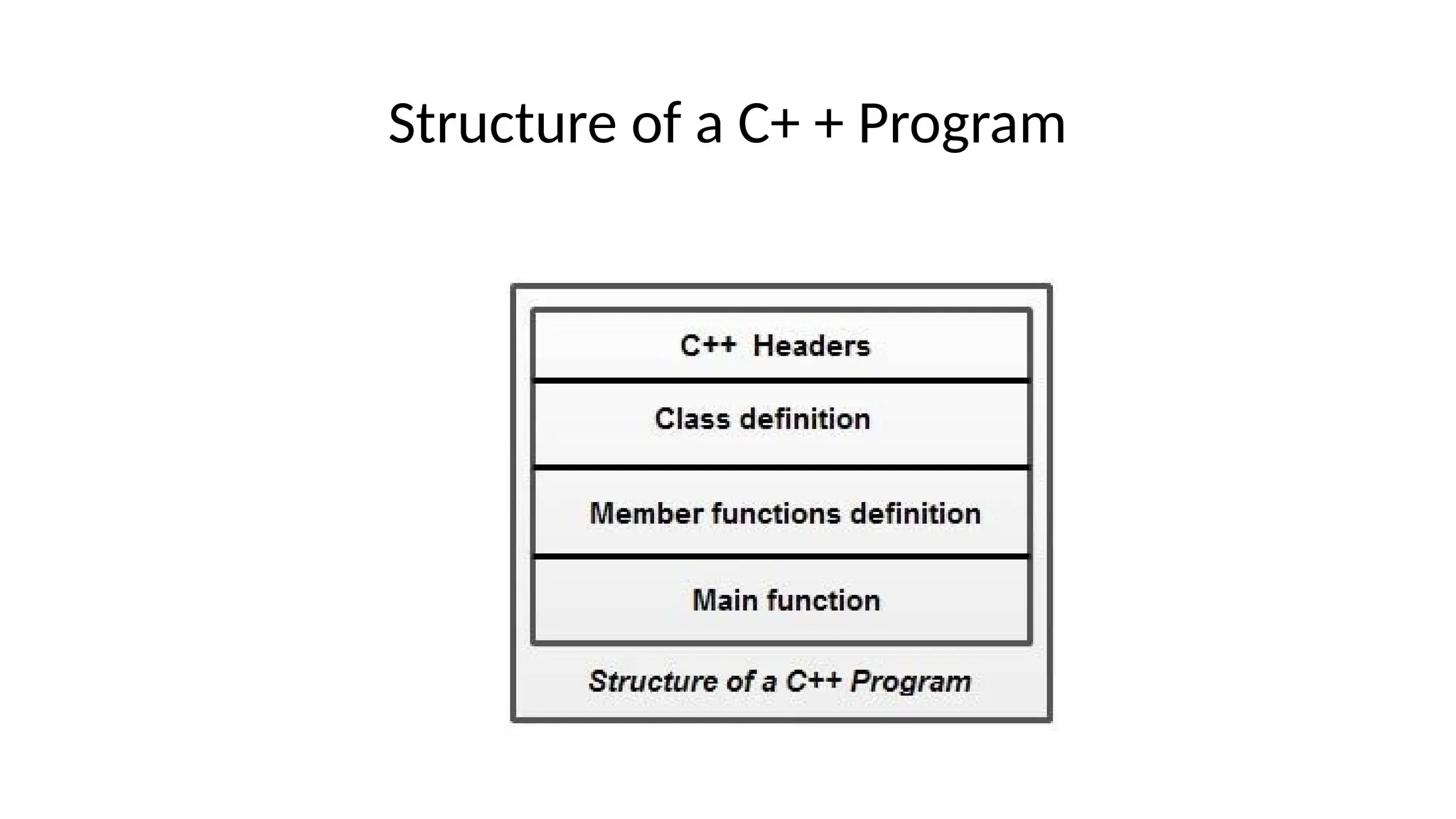 Structure of a C+ + Program

C++ Headers

Class definition

Member functions definition

Main function

Structure of a C++ Program